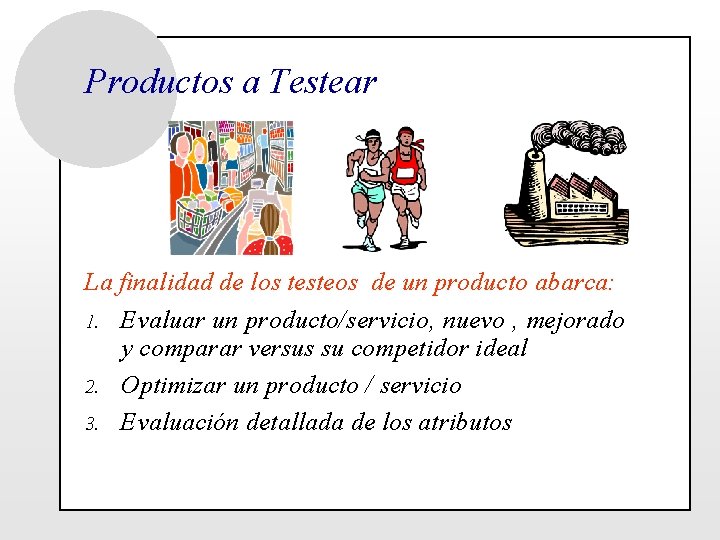 Productos a Testear

La finalidad de los testeos de un producto abarca:

1. Evaluar un producto/servicio, nuevo , mejorado y comparar versus su competidor ideal
2. Optimizar un producto / servicio
3. Evaluación detallada de los atributos